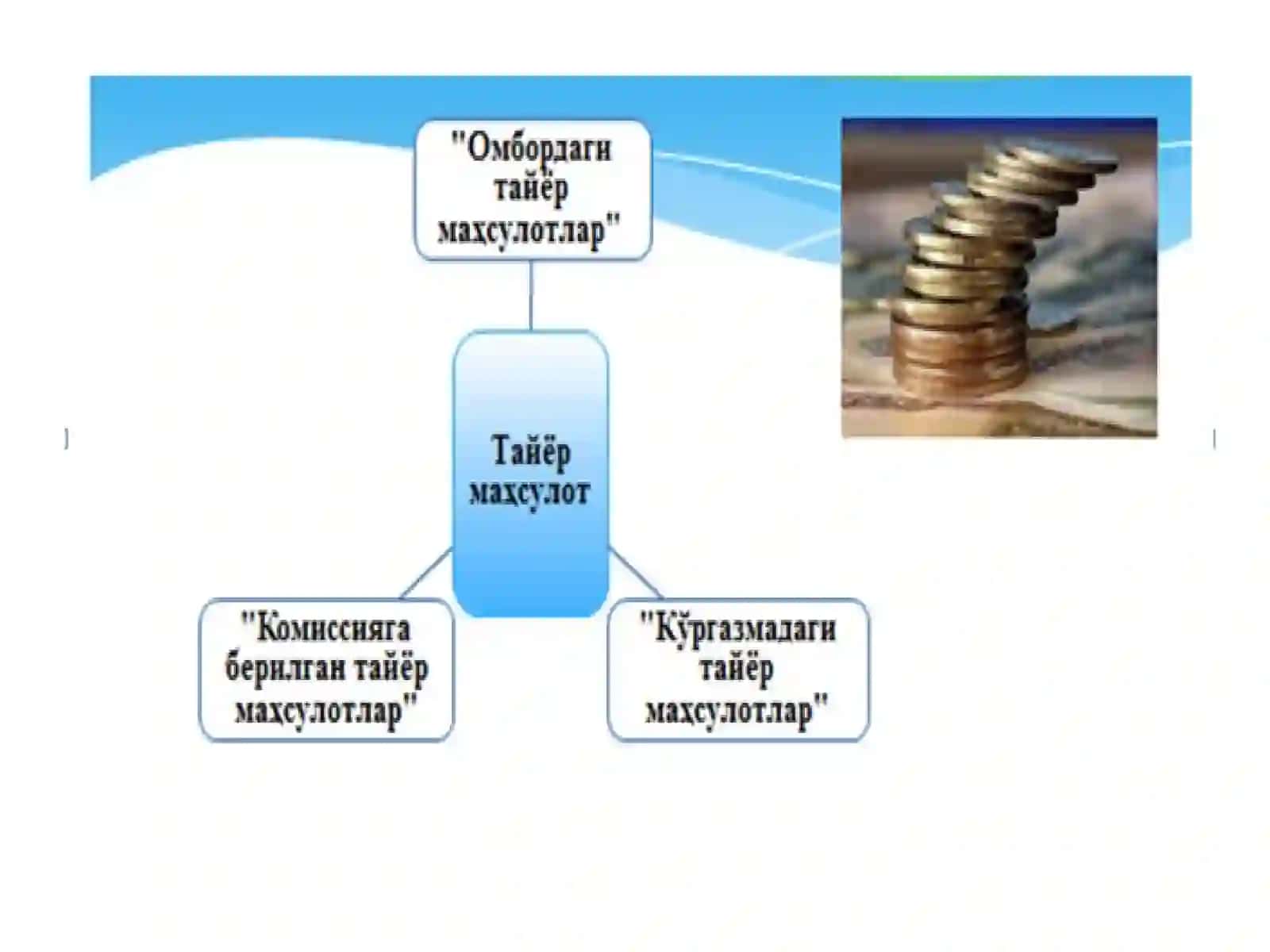 "Омбордаги тайёр маҳсулотлар"

Тайёр маҳсулот

"Комиссияга берилган тайёр маҳсулотлар"

"Кўргазмадаги тайёр маҳсулотлар"